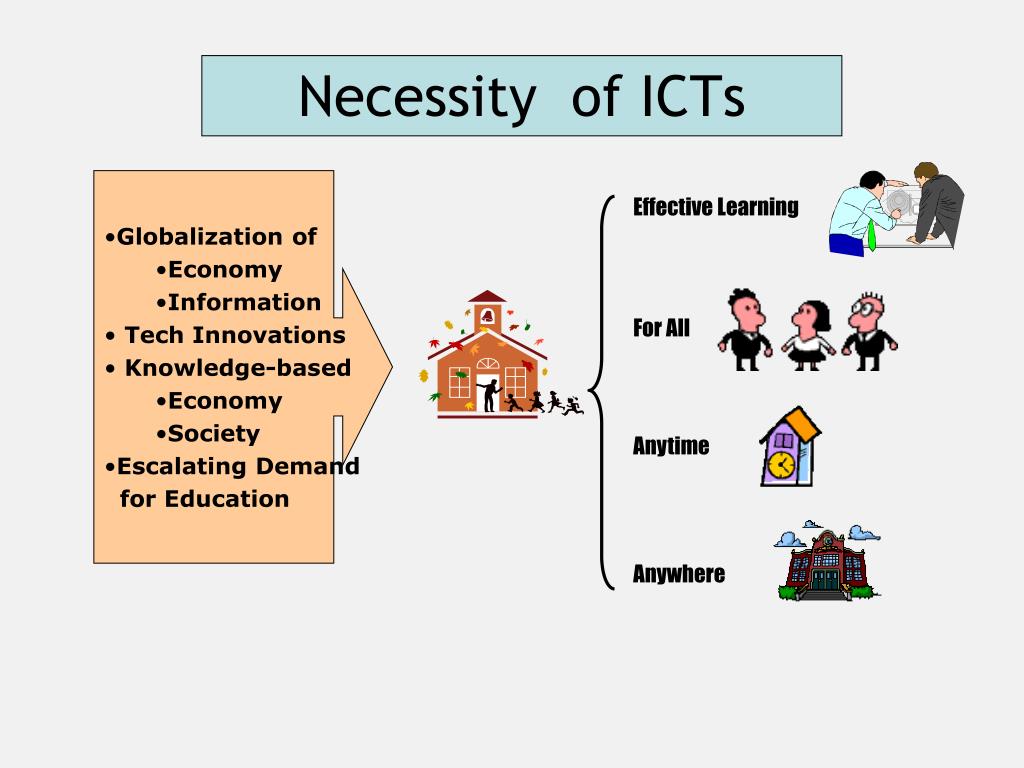 Necessity of ICTs

•Globalization of
•Economy
•Information
• Tech Innovations
• Knowledge-based
•Economy
•Society
•Escalating Demand for Education

Effective Learning

For All

Anytime

Anywhere